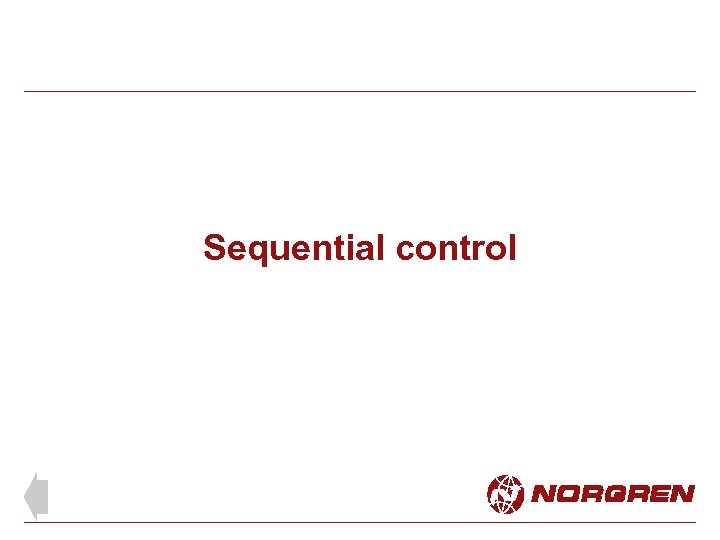 Sequential control

NORGREN